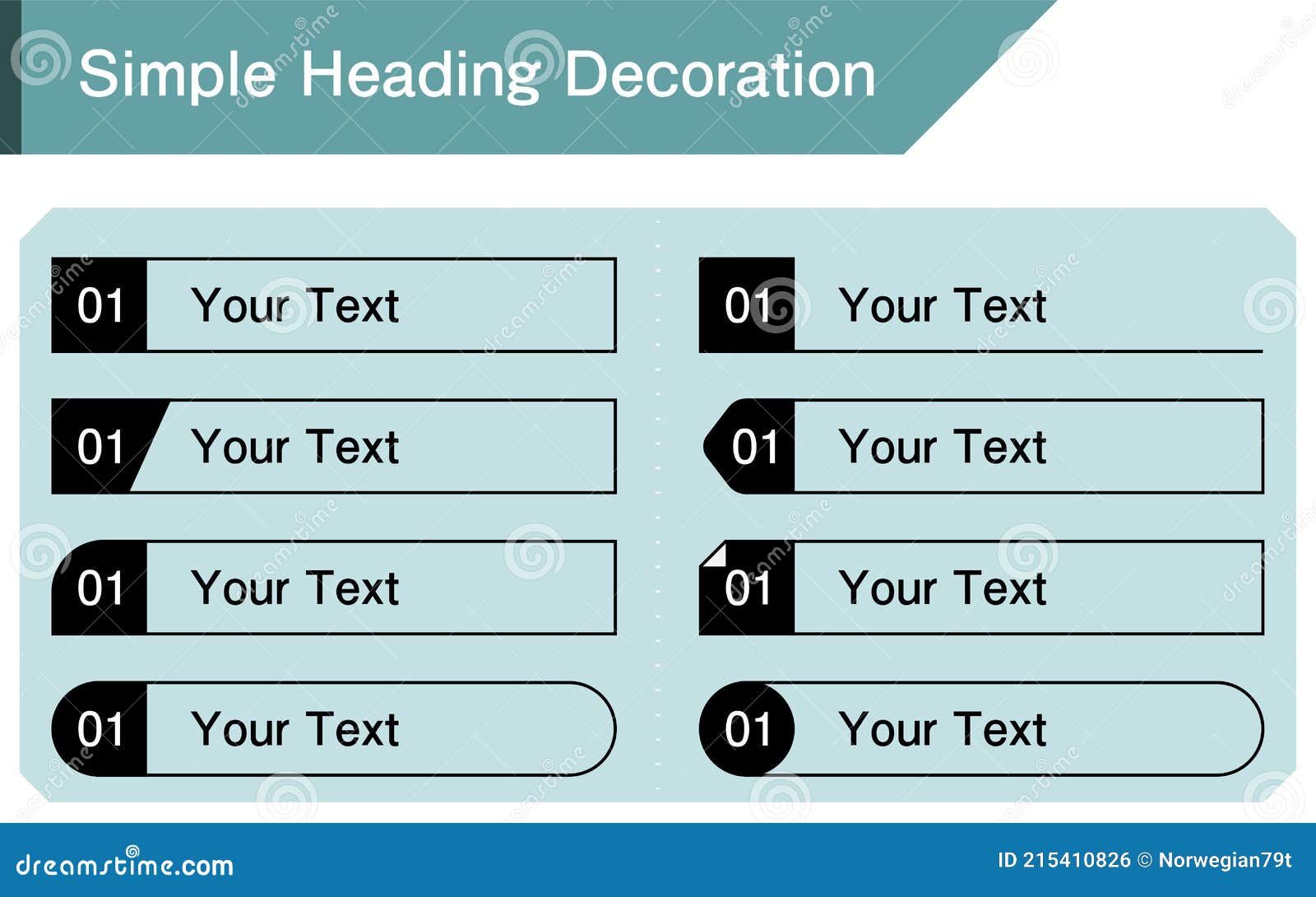 Simple Heading Decoration

01 Your Text

01 Your Text

01 Your Text

01 Your Text

01 Your Text

01 Your Text

01 Your Text

01 Your Text

dreamstime.com

ID 215410826 © Norwegian79t